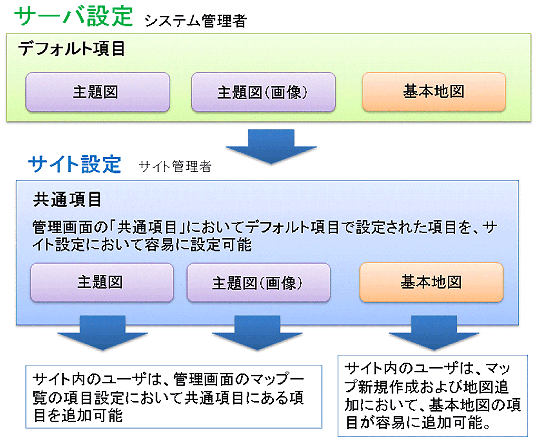 サーバ設定 システム管理者

デフォルト項目

主題図

主題図(画像)

基本地図

サイト設定 サイト管理者

共通項目

管理画面の「共通項目」においてデフォルト項目で設定された項目を、サイト設定において容易に設定可能

主題図

主題図(画像)

基本地図

サイト内のユーザは、管理画面のマップ一覧の項目設定において共通項目にある項目を追加可能

サイト内のユーザは、マップ新規作成および地図追加において、基本地図の項目が容易に追加可能。